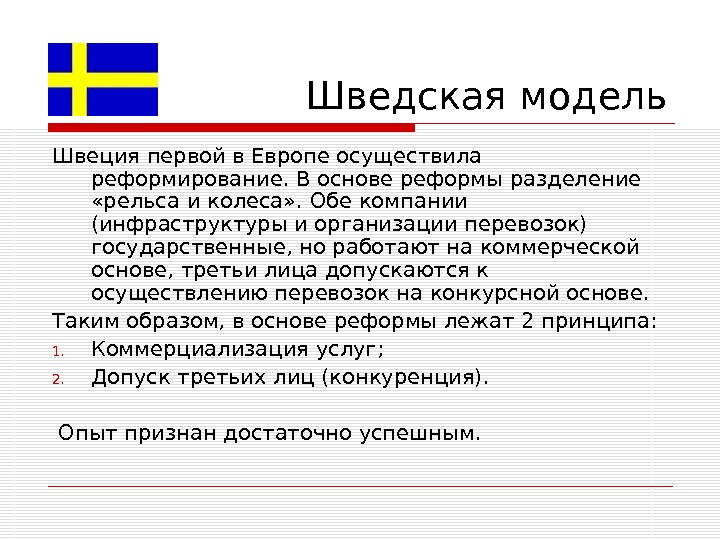 Шведская модель

Швеция первой в Европе осуществила реформирование. В основе реформы разделение «рельса и колеса». Обе компании (инфраструктуры и организации перевозок) государственные, но работают на коммерческой основе, третьи лица допускаются к осуществлению перевозок на конкурсной основе.

Таким образом, в основе реформы лежат 2 принципа:

1. Коммерциализация услуг;
2. Допуск третьих лиц (конкуренция).

Опыт признан достаточно успешным.